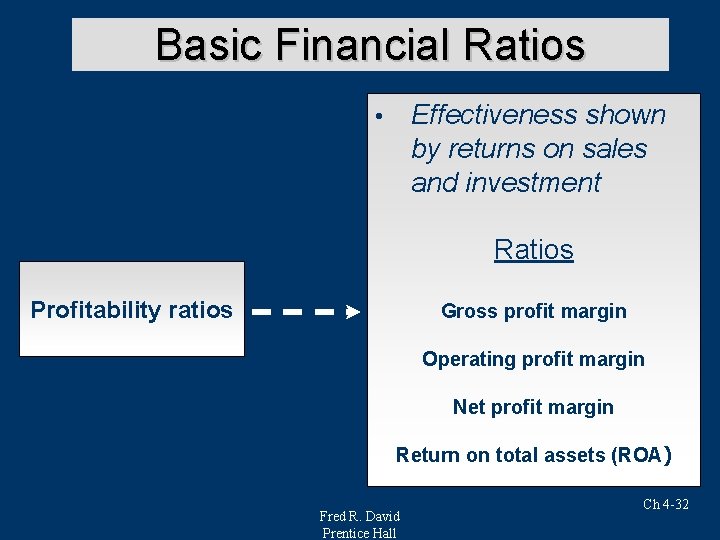 Basic Financial Ratios

Profitability ratios

• Effectiveness shown by returns on sales and investment

Ratios

Gross profit margin

Operating profit margin

Net profit margin

Return on total assets (ROA)

Ch 4-32

Fred R. David
Prentice Hall